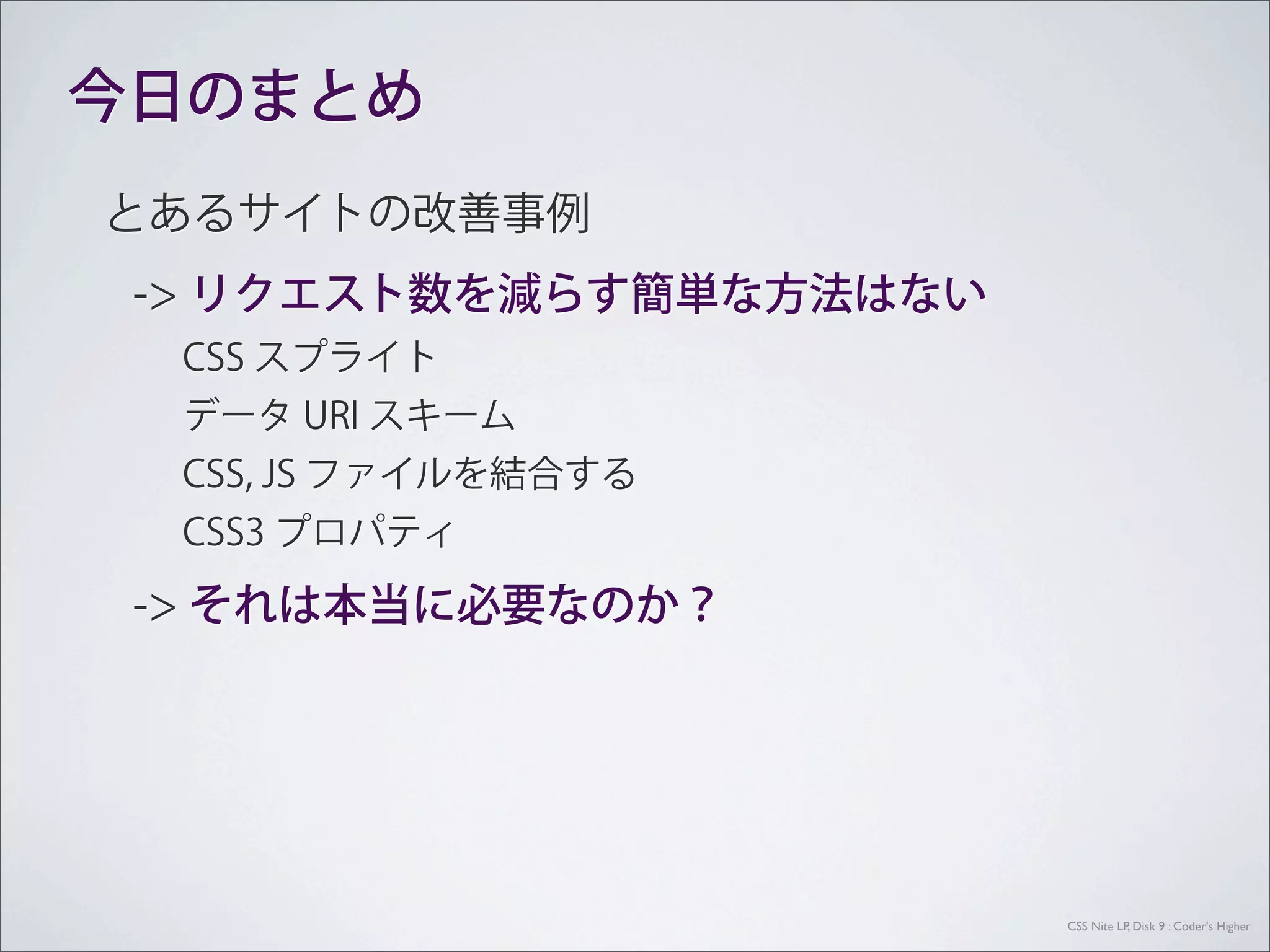 今日のまとめ

とあるサイトの改善事例

-> リクエスト数を減らす簡単な方法はない

CSS スプライト

データ URI スキーム

CSS, JS ファイルを結合する

CSS3 プロパティ

-> それは本当に必要なのか？

CSS Nite LP, Disk 9 : Coder's Higher